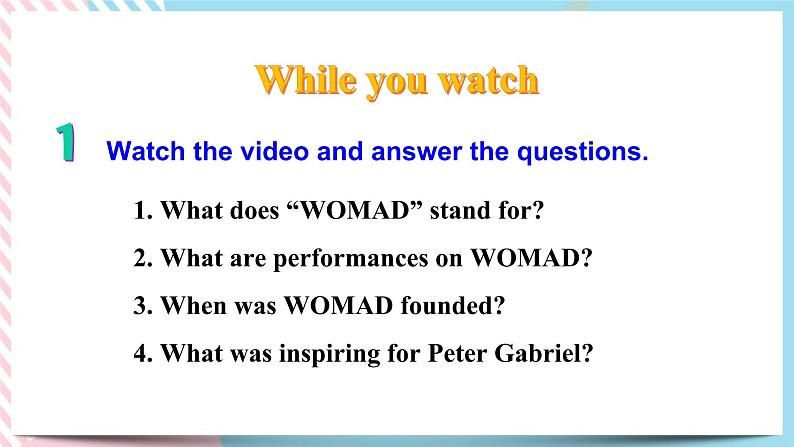 While you watch

1 Watch the video and answer the questions.

1. What does “WOMAD” stand for?

2. What are performances on WOMAD?

3. When was WOMAD founded?

4. What was inspiring for Peter Gabriel?